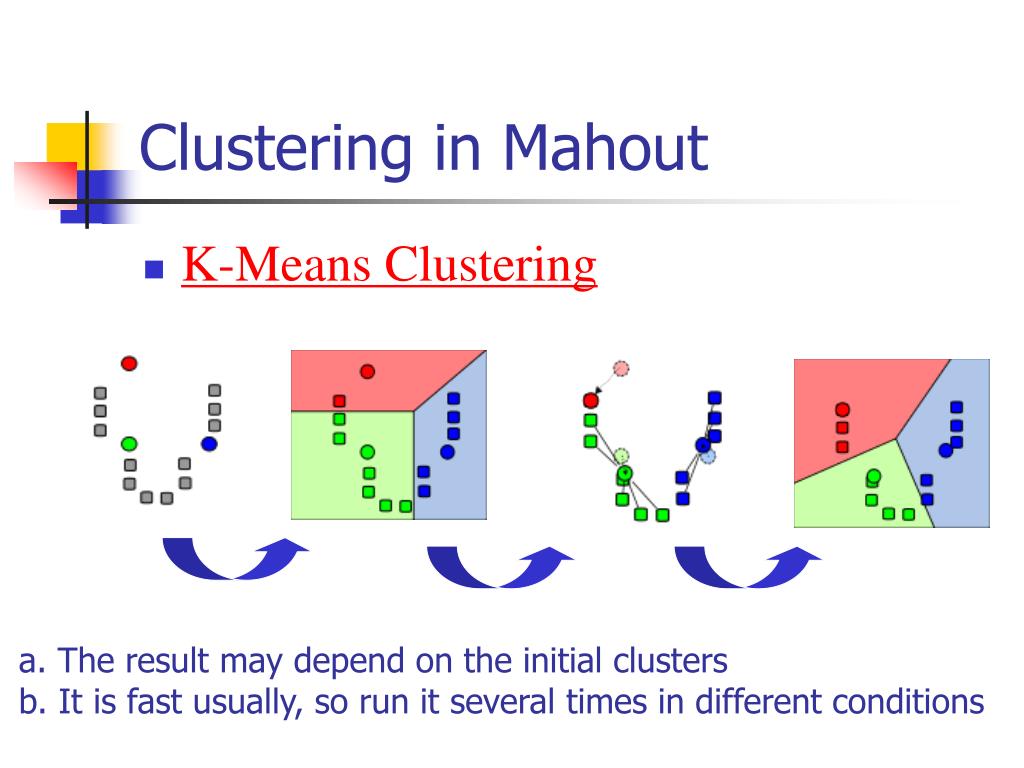 Clustering in Mahout

K-Means Clustering

a. The result may depend on the initial clusters
b. It is fast usually, so run it several times in different conditions